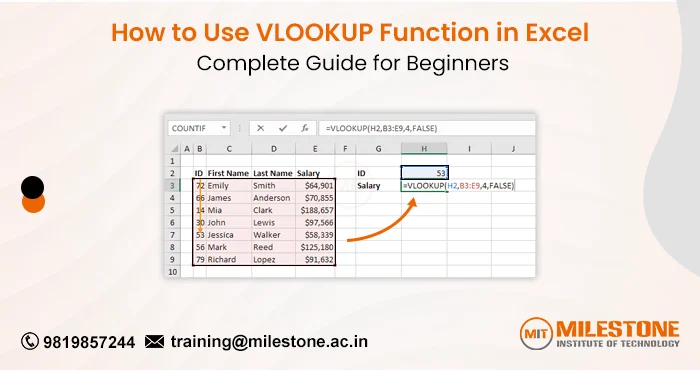 How to Use VLOOKUP Function in Excel
Complete Guide for Beginners

COUNTIF =VLOOKUP(H2,B3:E9,4,FALSE)

| | A | B | C | D | E | F | G | H | I | J |
|---|---|---|---|---|---|---|---|---|---|---|
| 1 | | | | | | | | | | |
| 2 | | ID | First Name | Last Name | Salary | | ID | 53 | | |
| 3 | | 72 | Emily | Smith | $64,901 | | Salary | =VLOOKUP(H2,B3:E9,4,FALSE) | | |
| 4 | | 66 | James | Anderson | $70,855 | | | | | |
| 5 | | 14 | Mia | Clark | $188,657 | | | | | |
| 6 | | 30 | John | Lewis | $97,566 | | | | | |
| 7 | | 53 | Jessica | Walker | $58,339 | | | | | |
| 8 | | 56 | Mark | Reed | $125,180 | | | | | |
| 9 | | 79 | Richard | Lopez | $91,632 | | | | | |
| 10 | | | | | | | | | | |

9819857244 training@milestone.ac.in

MIT MILESTONE INSTITUTE OF TECHNOLOGY